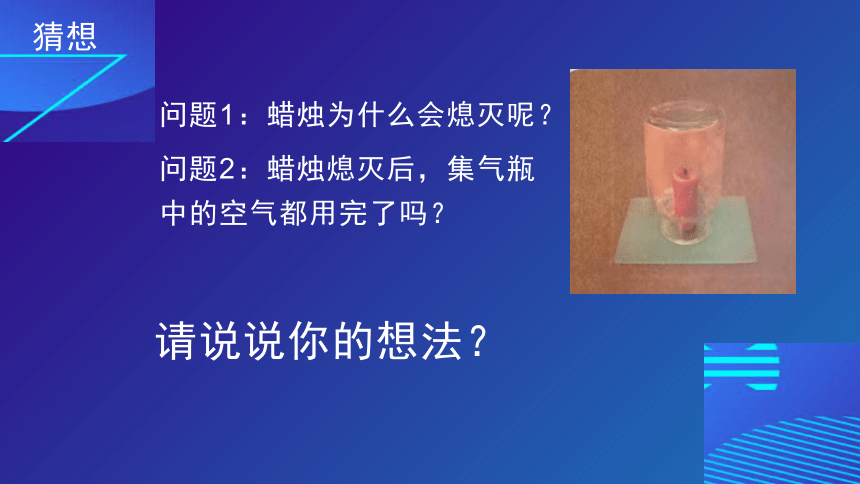 猜想

问题1：蜡烛为什么会熄灭呢？

问题2：蜡烛熄灭后，集气瓶中的空气都用完了吗？

请说说你的想法？